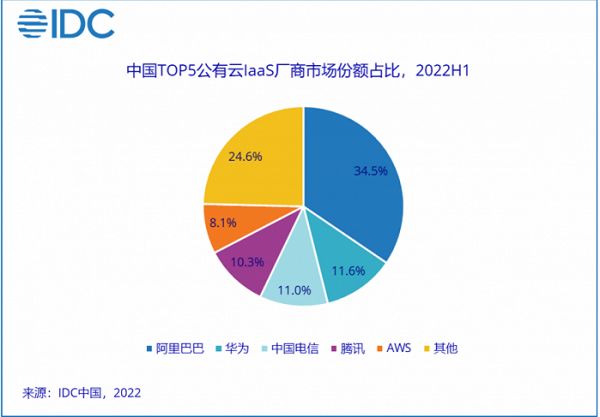 IDC

中国TOP5公有云IaaS厂商市场份额占比，2022H1

34.5%
11.6%
11.0%
10.3%
8.1%
24.6%

阿里巴巴 华为 中国电信 腾讯 AWS 其他

来源：IDC中国，2022